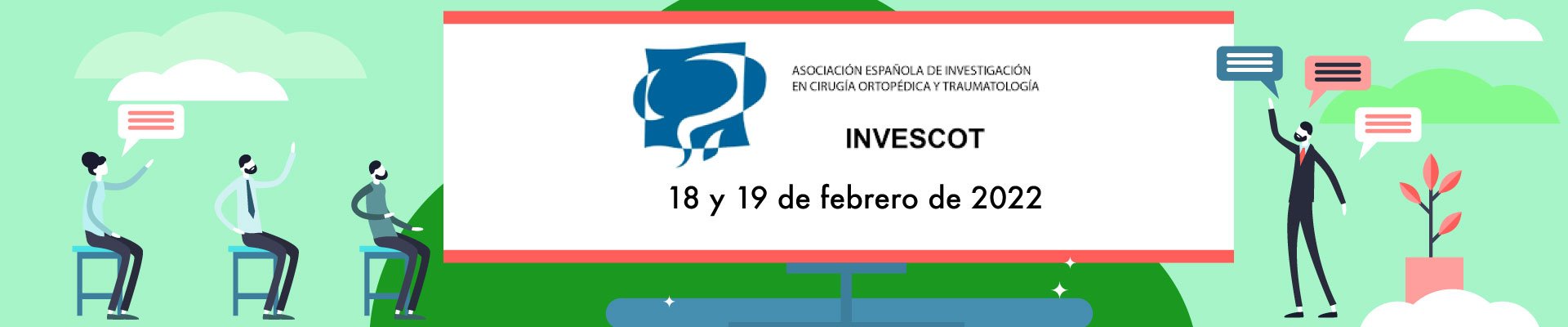 ASOCIACIÓN ESPAÑOLA DE INVESTIGACIÓN EN CIRUGÍA ORTOPÉDICA Y TRAUMATOLOGÍA

INVESCOT

18 y 19 de febrero de 2022